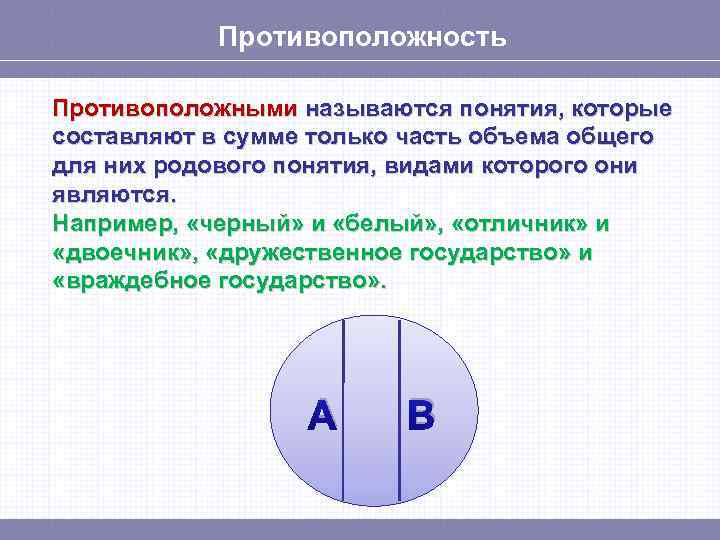 Противоположность

Противоположными называются понятия, которые составляют в сумме только часть объема общего для них родового понятия, видами которого они являются.
Например, «черный» и «белый», «отличник» и «двоечник», «дружественное государство» и «враждебное государство».

A

B